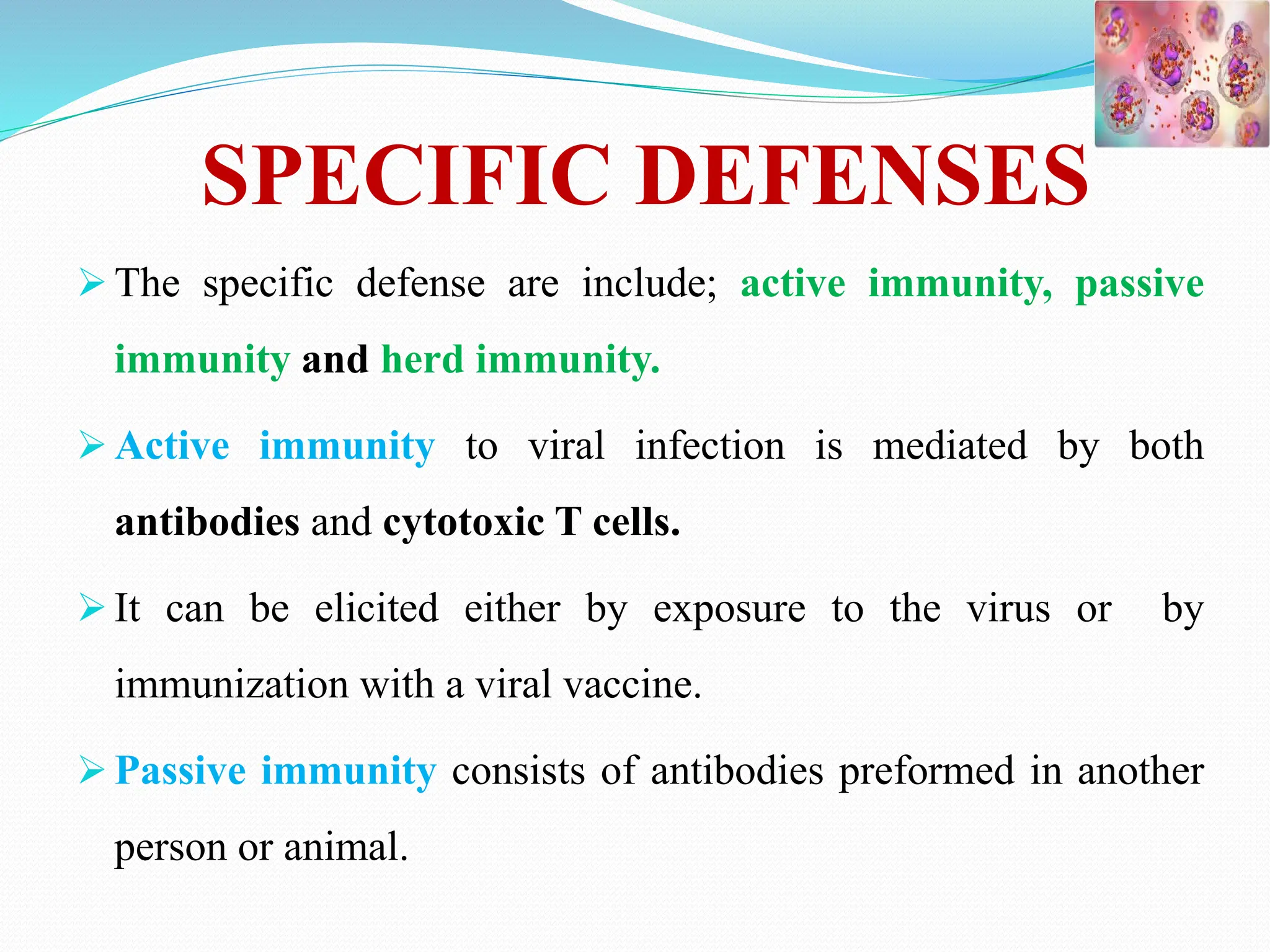 SPECIFIC DEFENSES

➢ The specific defense are include; active immunity, passive immunity and herd immunity.

➢ Active immunity to viral infection is mediated by both antibodies and cytotoxic T cells.

➢ It can be elicited either by exposure to the virus or by immunization with a viral vaccine.

➢ Passive immunity consists of antibodies preformed in another person or animal.